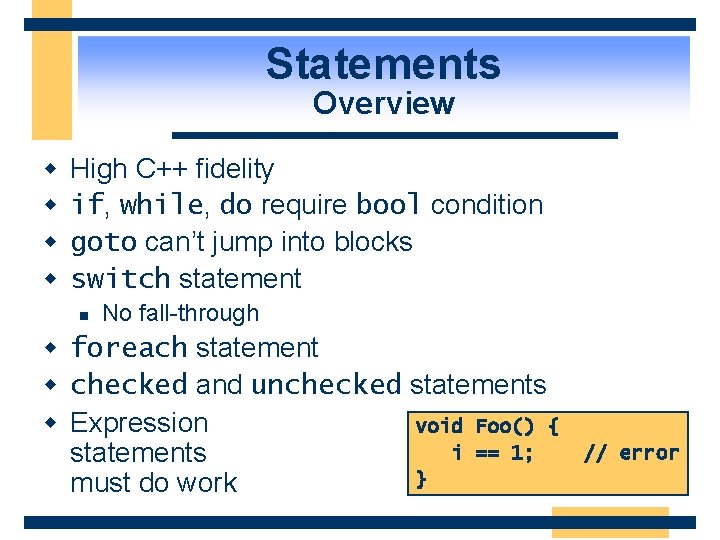 Statements
Overview

High C++ fidelity
if, while, do require bool condition
goto can't jump into blocks
switch statement
No fall-through
foreach statement
checked and unchecked statements
Expression statements must do work

void Foo() {
   i == 1;    // error
}